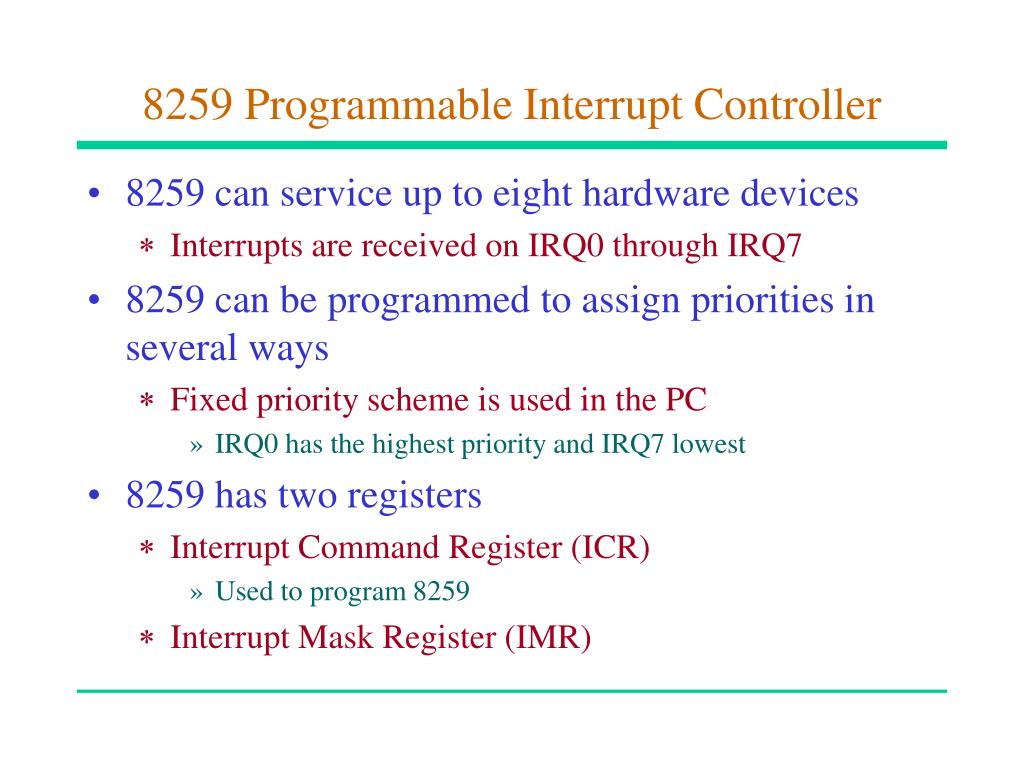 8259 Programmable Interrupt Controller

• 8259 can service up to eight hardware devices
∗ Interrupts are received on IRQ0 through IRQ7
• 8259 can be programmed to assign priorities in several ways
∗ Fixed priority scheme is used in the PC
» IRQ0 has the highest priority and IRQ7 lowest
• 8259 has two registers
∗ Interrupt Command Register (ICR)
» Used to program 8259
∗ Interrupt Mask Register (IMR)